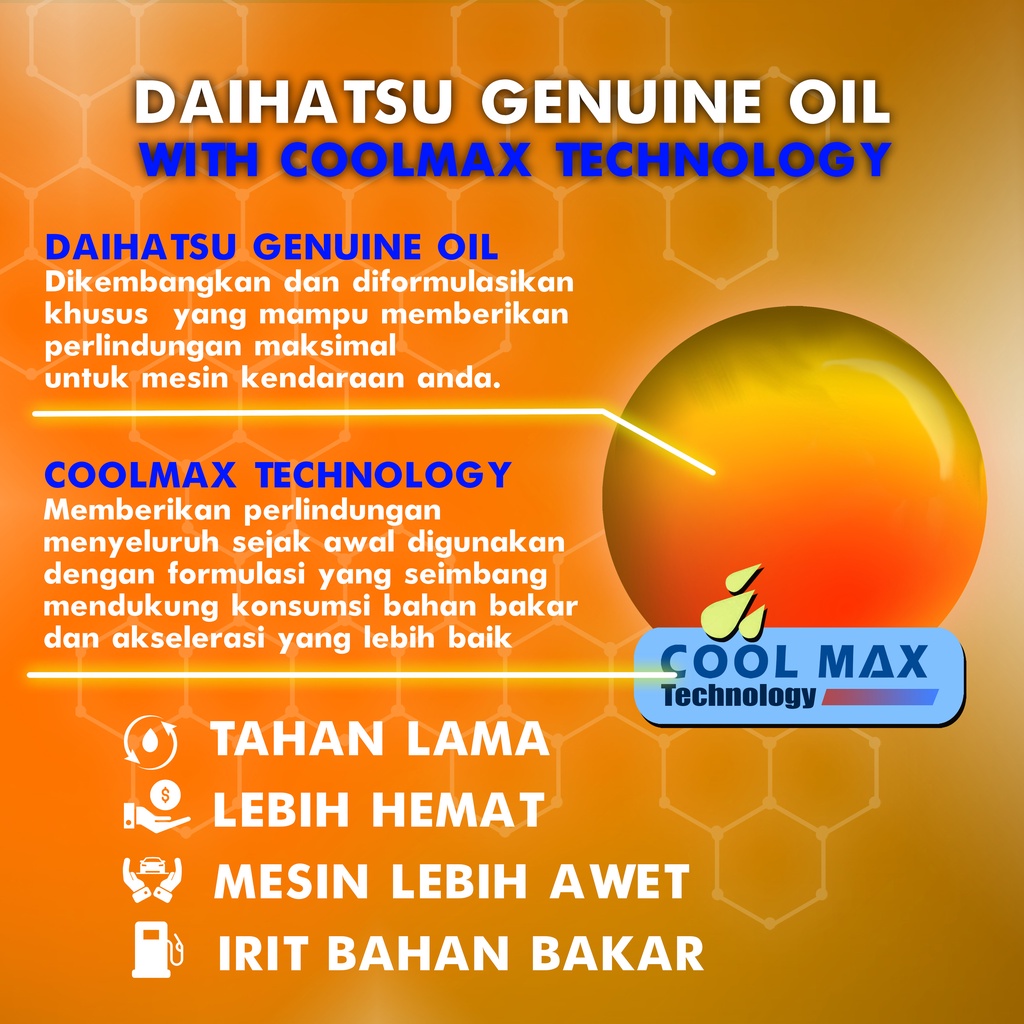 DAIHATSU GENUINE OIL
WITH COOLMAX TECHNOLOGY

DAIHATSU GENUINE OIL
Dikembangkan dan diformulasikan khusus yang mampu memberikan perlindungan maksimal untuk mesin kendaraan anda.

COOLMAX TECHNOLOGY
Memberikan perlindungan menyeluruh sejak awal digunakan dengan formulasi yang seimbang mendukung konsumsi bahan bakar dan akselerasi yang lebih baik

COOL MAX
Technology

TAHAN LAMA
LEBIH HEMAT
MESIN LEBIH AWET
IRIT BAHAN BAKAR